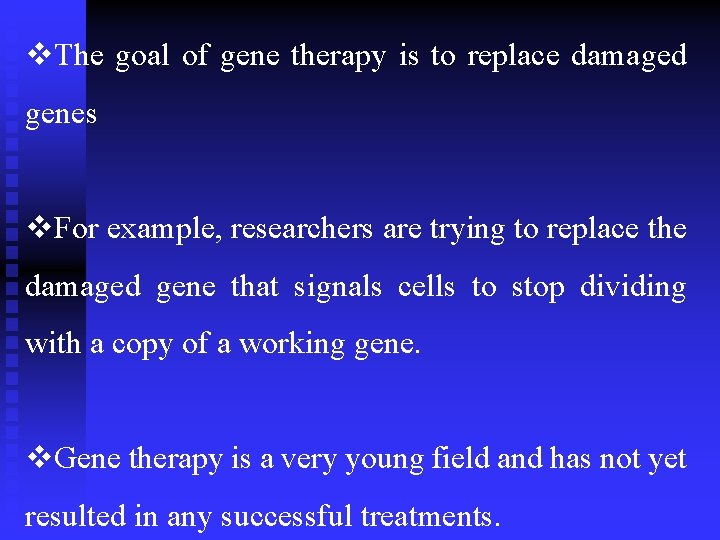 ❖The goal of gene therapy is to replace damaged genes

❖For example, researchers are trying to replace the damaged gene that signals cells to stop dividing with a copy of a working gene.

❖Gene therapy is a very young field and has not yet resulted in any successful treatments.